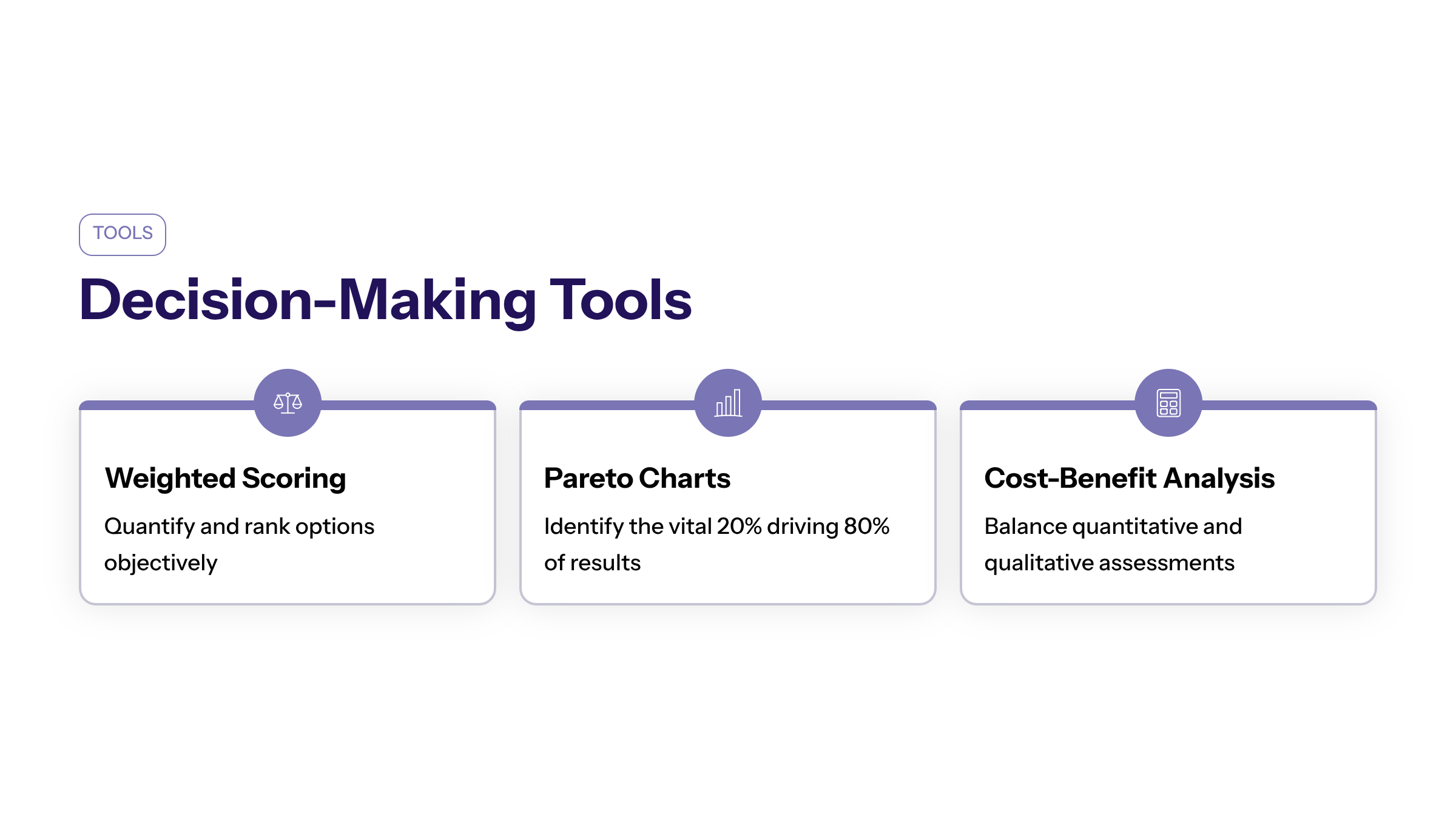 TOOLS

Decision-Making Tools

Weighted Scoring

Quantify and rank options objectively

Pareto Charts

Identify the vital 20% driving 80% of results

Cost-Benefit Analysis

Balance quantitative and qualitative assessments